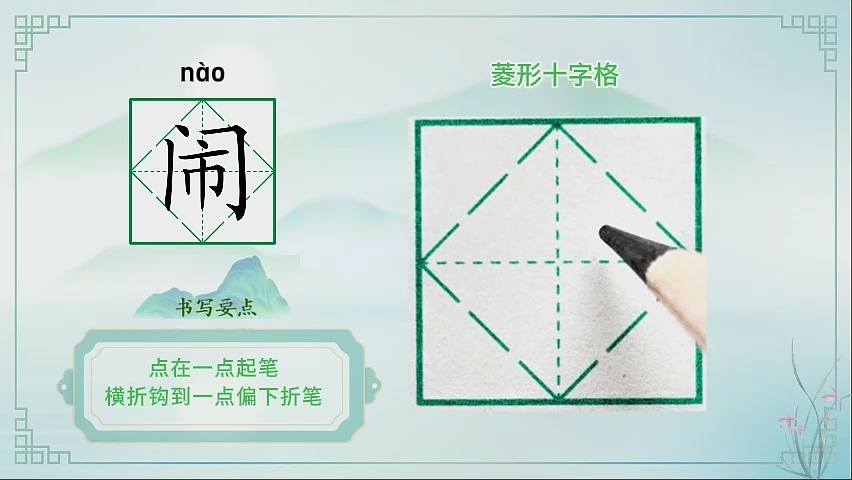 nào

闹

菱形十字格

书写要点

点在一点起笔
横折钩到一点偏下折笔